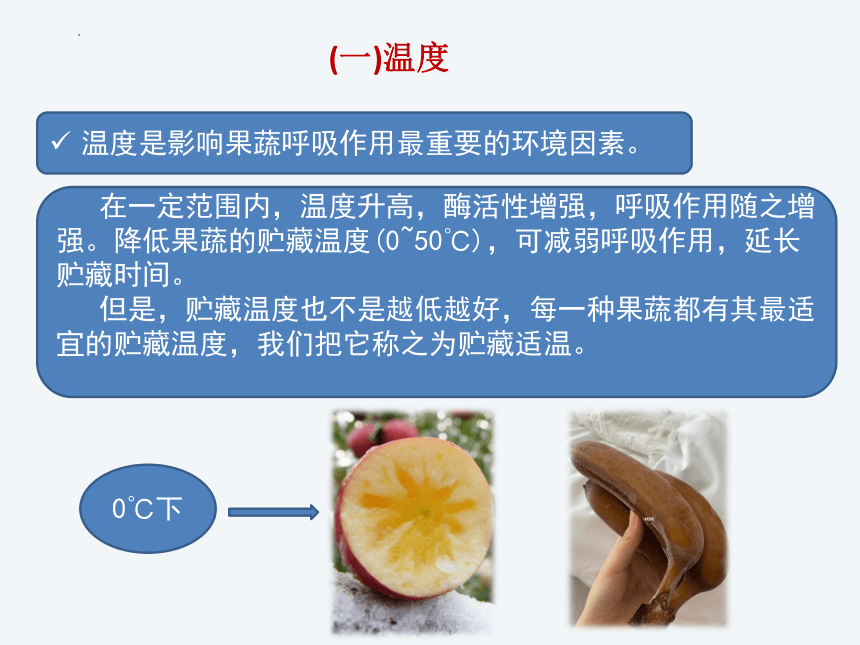 (一)温度

✓ 温度是影响果蔬呼吸作用最重要的环境因素。

在一定范围内，温度升高，酶活性增强，呼吸作用随之增强。降低果蔬的贮藏温度(0~50℃)，可减弱呼吸作用，延长贮藏时间。

但是，贮藏温度也不是越低越好，每一种果蔬都有其最适宜的贮藏温度，我们把它称之为贮藏适温。

0℃下